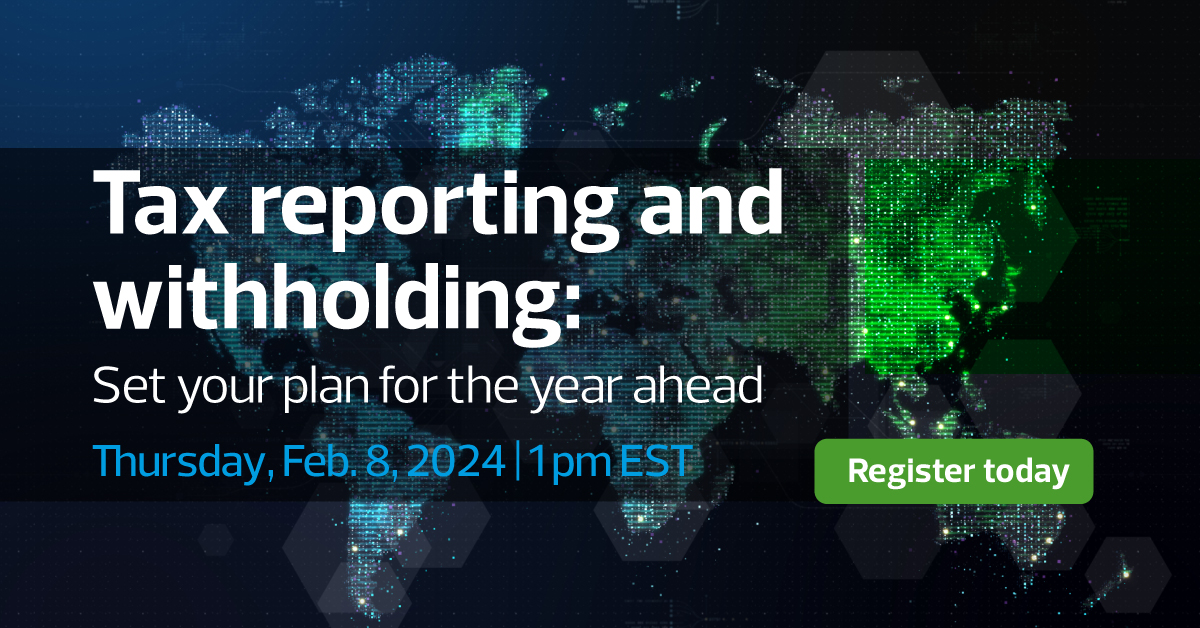 Tax reporting and withholding:

Set your plan for the year ahead

Thursday, Feb. 8, 2024 | 1pm EST

Register today